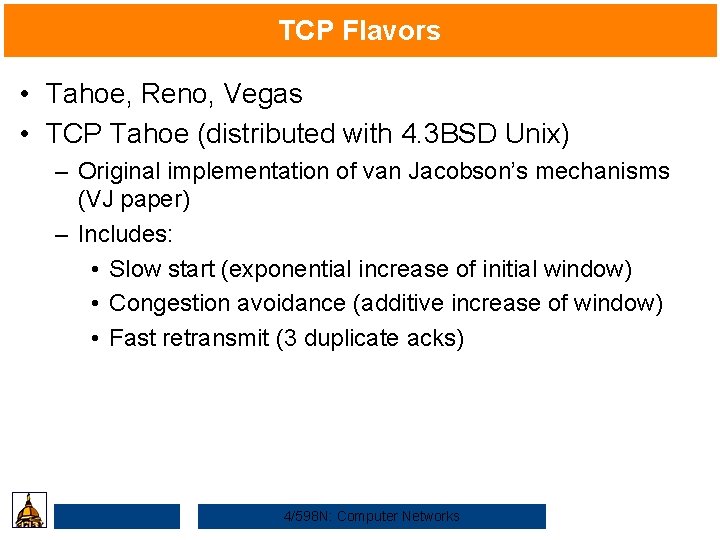 TCP Flavors

• Tahoe, Reno, Vegas
• TCP Tahoe (distributed with 4.3BSD Unix)
– Original implementation of van Jacobson's mechanisms (VJ paper)
– Includes:
• Slow start (exponential increase of initial window)
• Congestion avoidance (additive increase of window)
• Fast retransmit (3 duplicate acks)

4/598N: Computer Networks